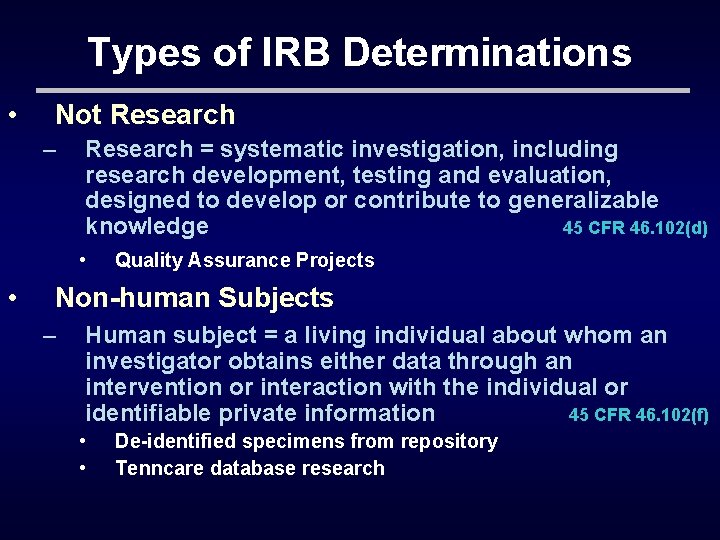 Types of IRB Determinations

• Not Research
 – Research = systematic investigation, including research development, testing and evaluation, designed to develop or contribute to generalizable knowledge 45 CFR 46.102(d)
  • Quality Assurance Projects

• Non-human Subjects
 – Human subject = a living individual about whom an investigator obtains either data through an intervention or interaction with the individual or identifiable private information 45 CFR 46.102(f)
  • De-identified specimens from repository
  • Tenncare database research